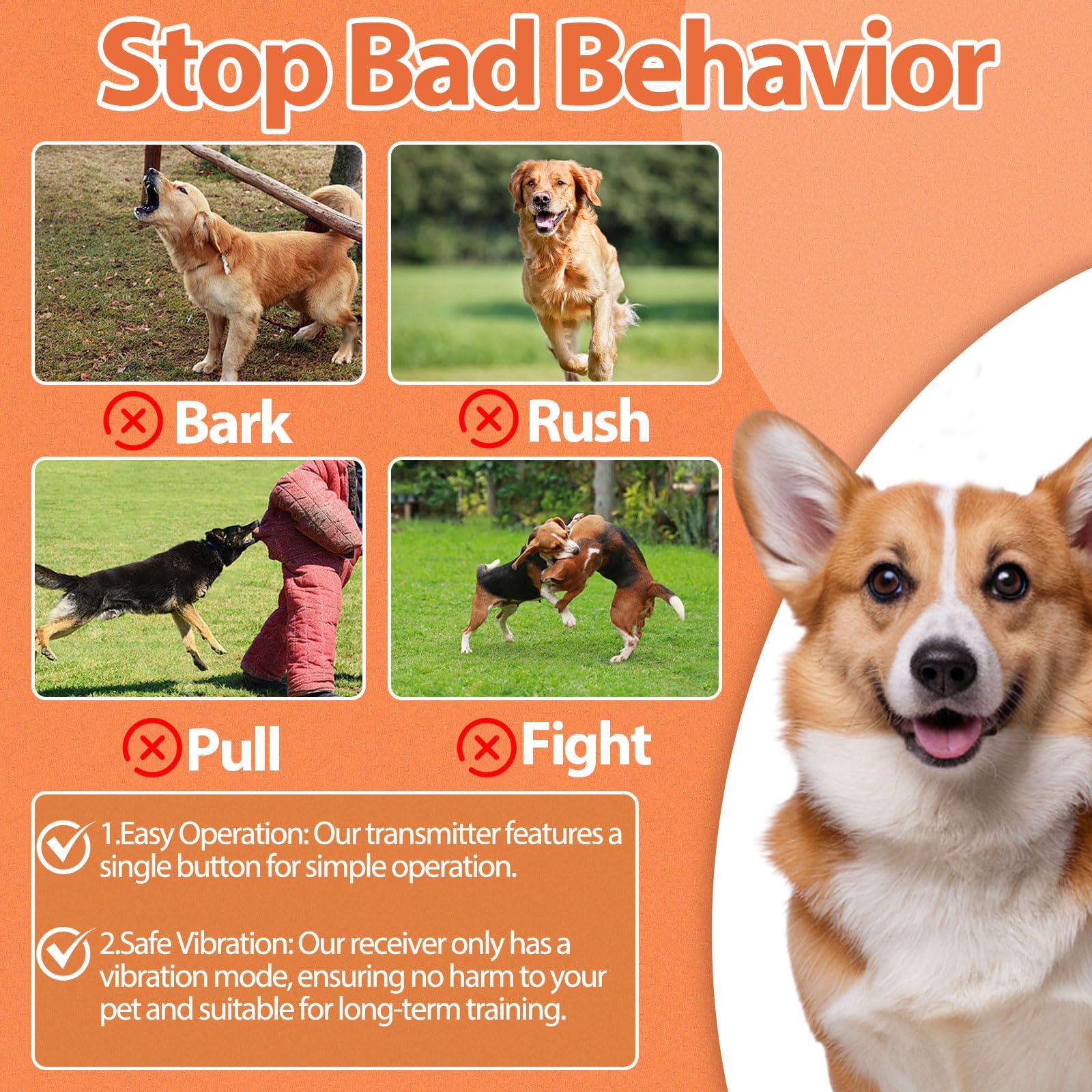 Stop Bad Behavior

Bark

Rush

Pull

Fight

1.Easy Operation: Our transmitter features a single button for simple operation.

2.Safe Vibration: Our receiver only has a vibration mode, ensuring no harm to your pet and suitable for long-term training.